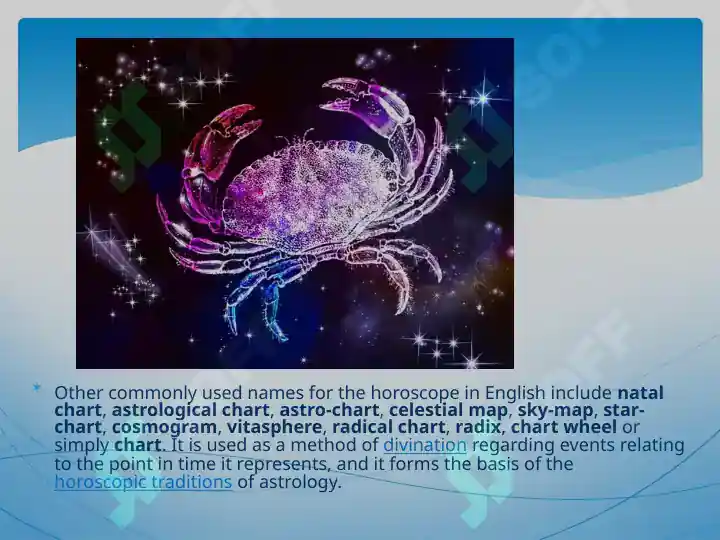 Other commonly used names for the horoscope in English include natal chart, astrological chart, astro-chart, celestial map, sky-map, star-chart, cosmogram, vitasphere, radical chart, radix, chart wheel or simply chart. It is used as a method of divination regarding events relating to the point in time it represents, and it forms the basis of the horoscopic traditions of astrology.